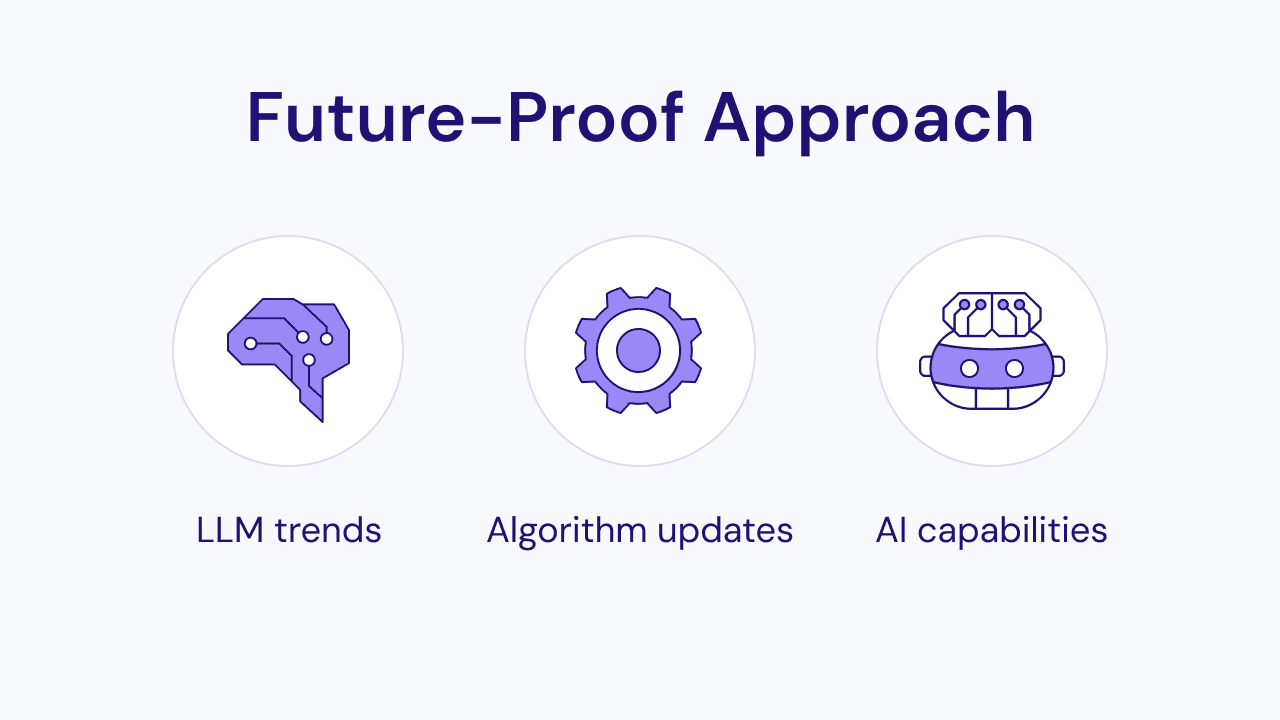 Future-Proof Approach

LLM trends

Algorithm updates

AI capabilities